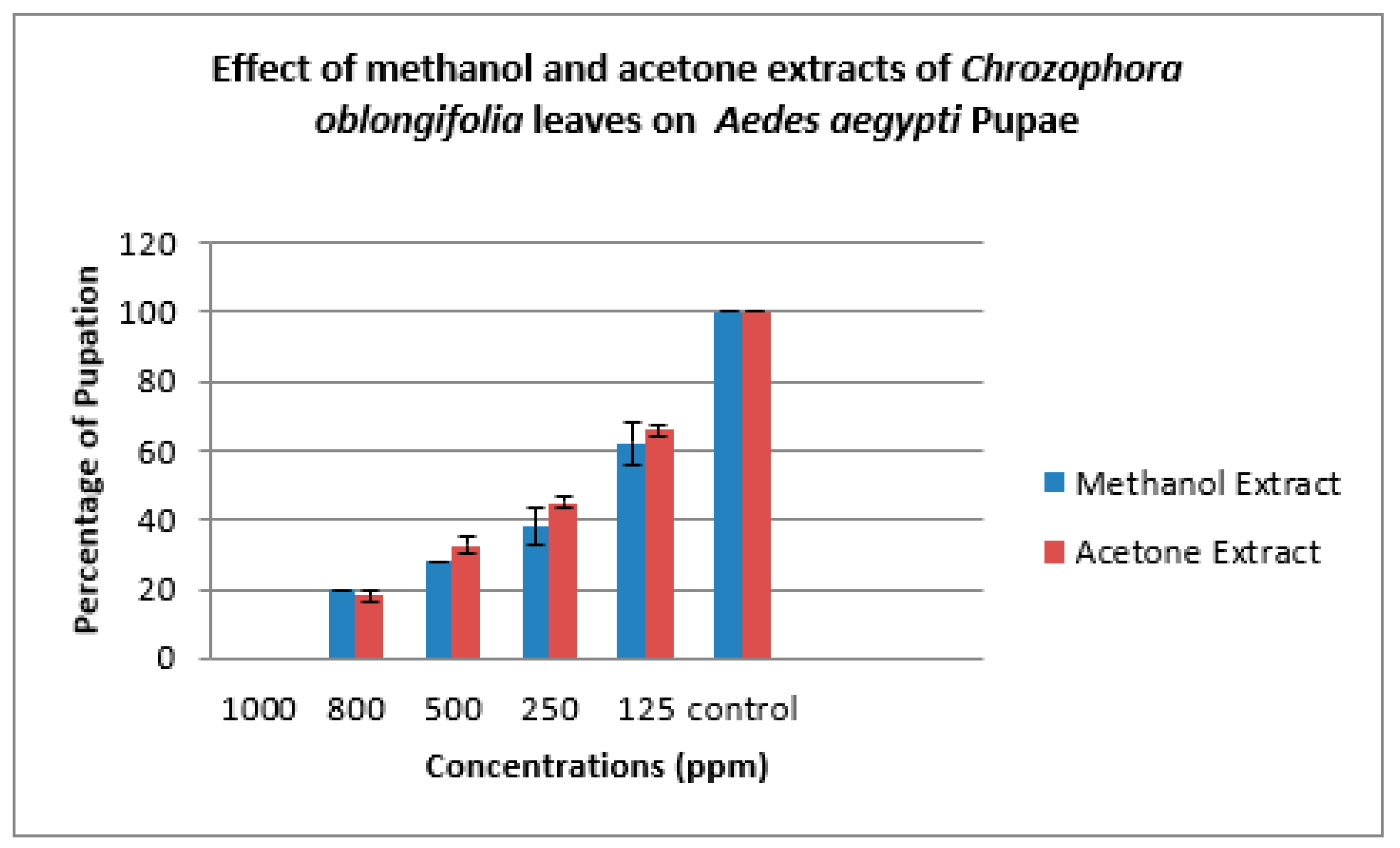 Effect of methanol and acetone extracts of Chrozophora oblongifolia leaves on Aedes aegypti Pupae

Percentage of Pupation

120
100
80
60
40
20
0

1000 800 500 250 125 control

Concentrations (ppm)

Methanol Extract
Acetone Extract